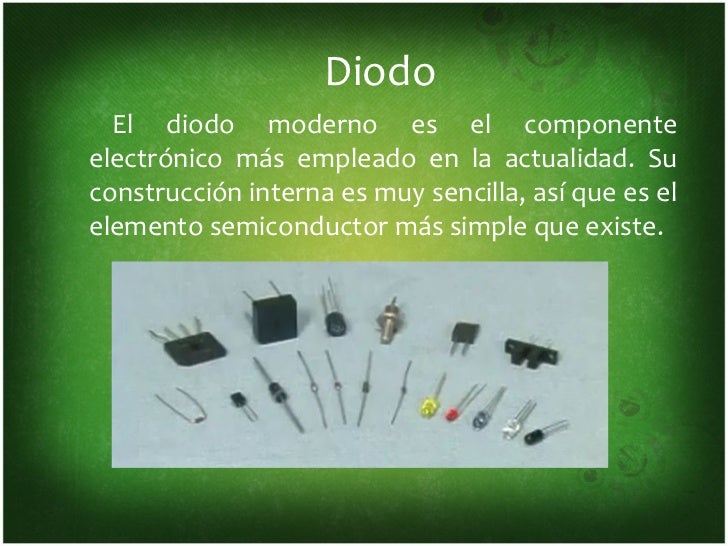 Diodo

El diodo moderno es el componente electrónico más empleado en la actualidad. Su construcción interna es muy sencilla, así que es el elemento semiconductor más simple que existe.